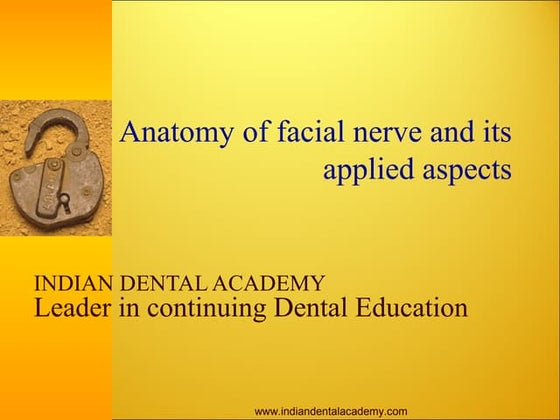 Anatomy of facial nerve and its applied aspects

INDIAN DENTAL ACADEMY
Leader in continuing Dental Education

www.indiandentalacademy.com